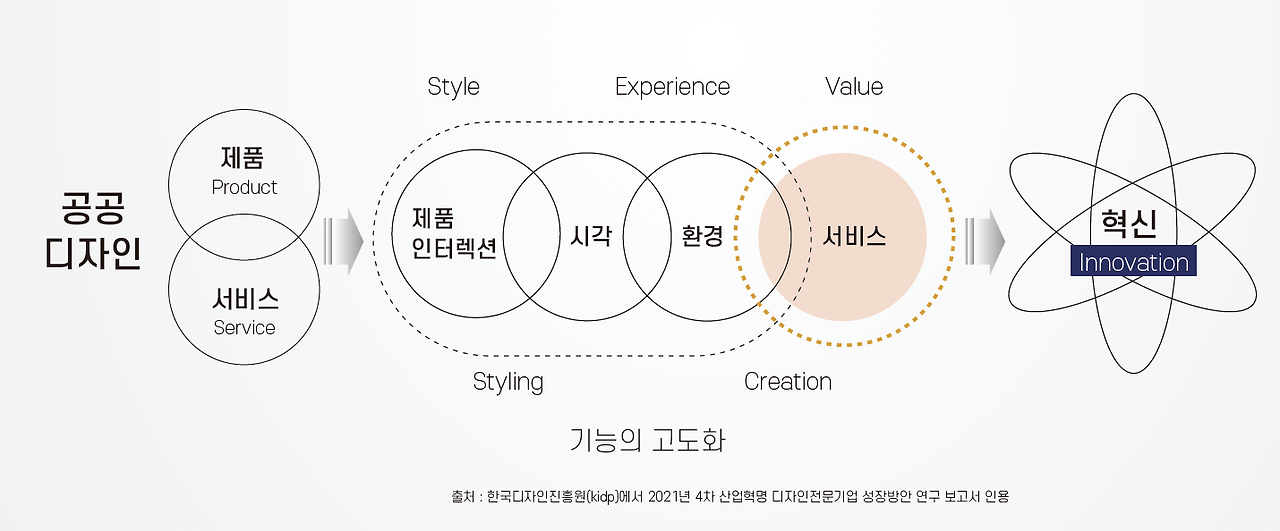 공공
디자인

제품
Product

서비스
Service

Style

Experience

Value

제품
인터렉션

시각

환경

서비스

Styling

Creation

혁신
Innovation

기능의 고도화

출처 : 한국디자인진흥원(kidp)에서 2021년 4차 산업혁명 디자인전문기업 성장방안 연구 보고서 인용